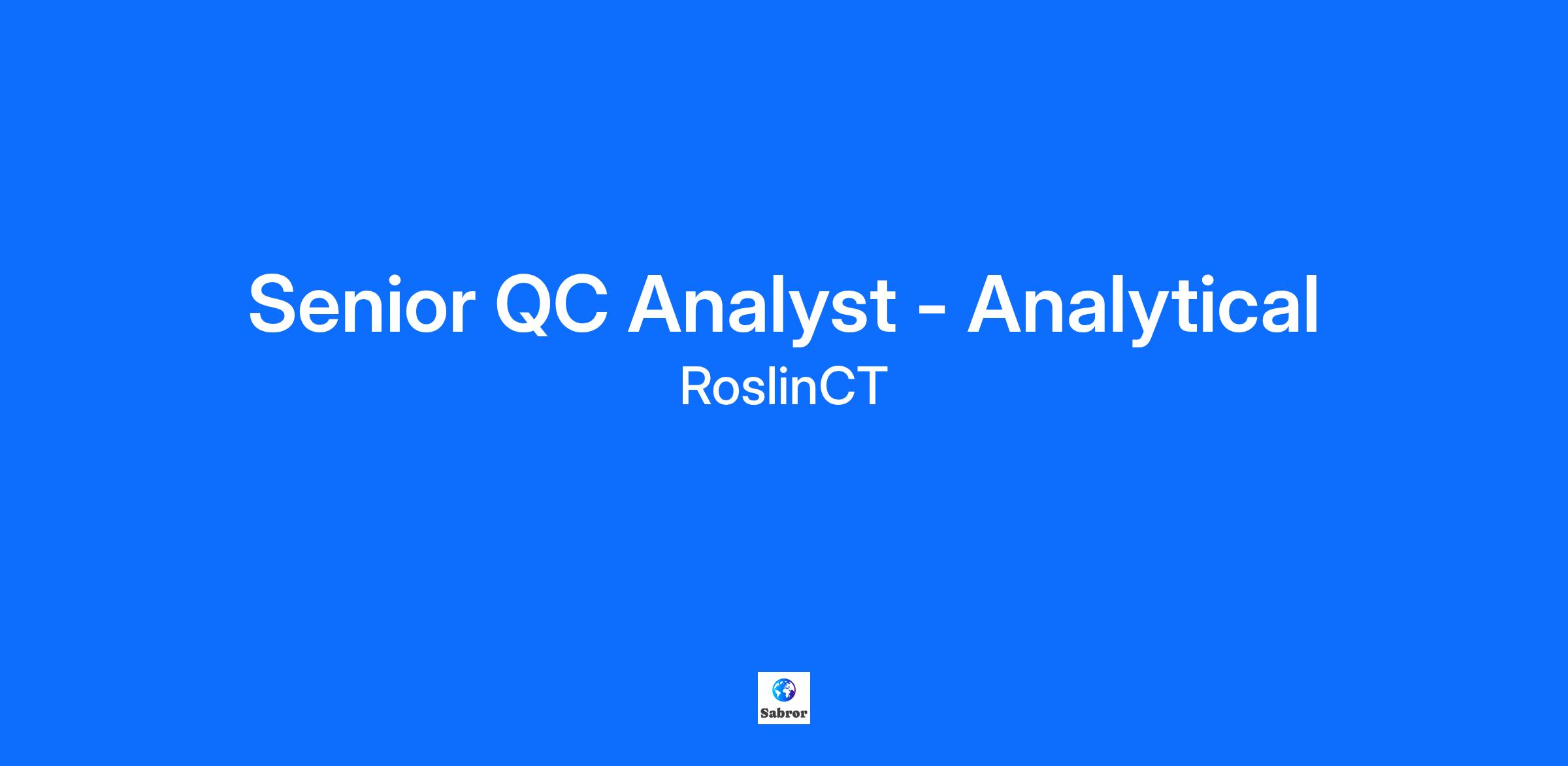 Senior QC Analyst - Analytical
RoslinCT

Sabror